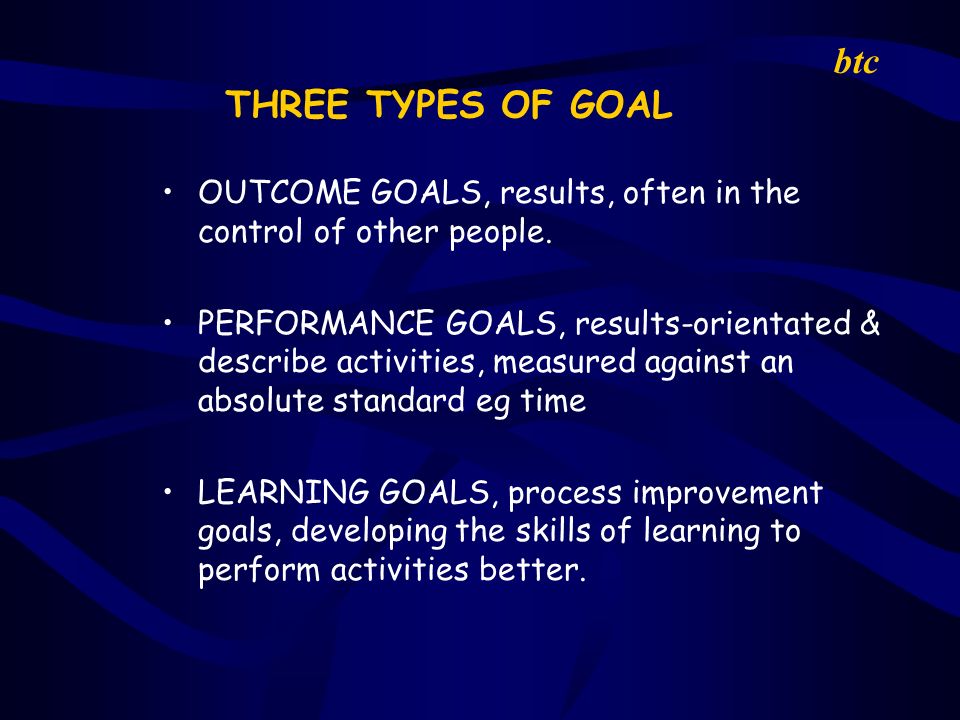 btc

THREE TYPES OF GOAL

• OUTCOME GOALS, results, often in the control of other people.

• PERFORMANCE GOALS, results-orientated & describe activities, measured against an absolute standard eg time

• LEARNING GOALS, process improvement goals, developing the skills of learning to perform activities better.